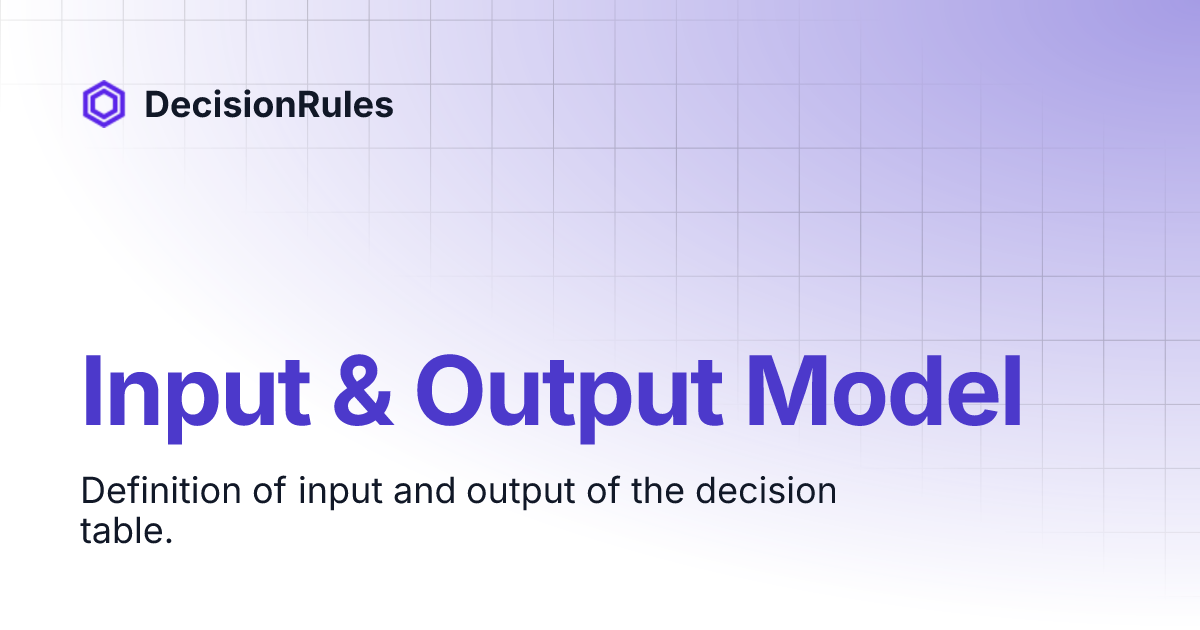 DecisionRules

Input & Output Model

Definition of input and output of the decision table.